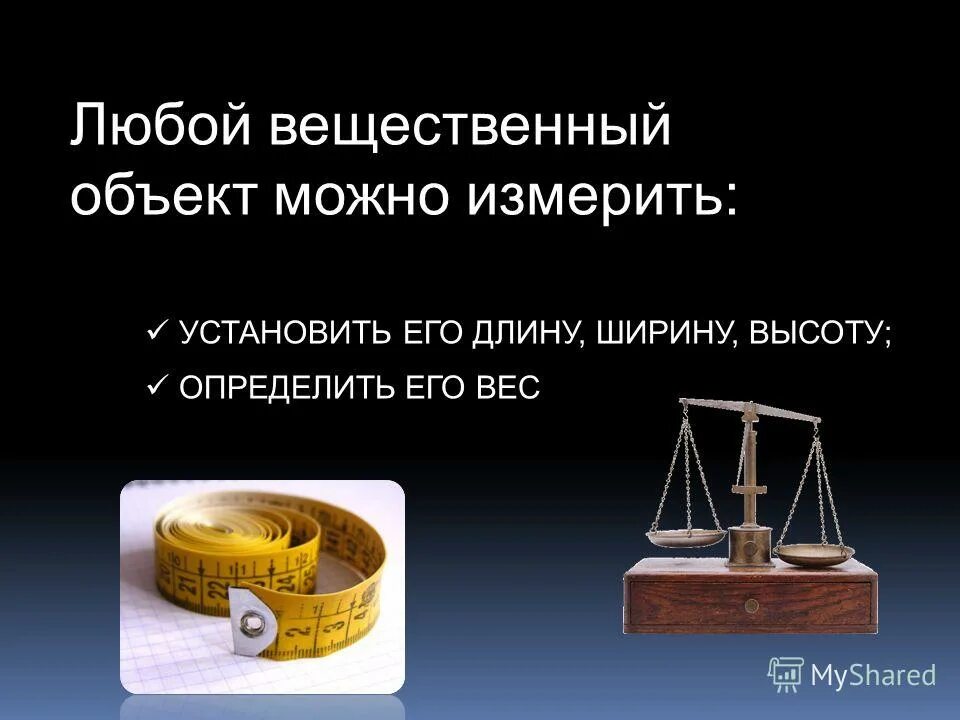 Любой вещественный объект можно измерить:

✓ УСТАНОВИТЬ ЕГО ДЛИНУ, ШИРИНУ, ВЫСОТУ;

✓ ОПРЕДЕЛИТЬ ЕГО ВЕС

MyShared